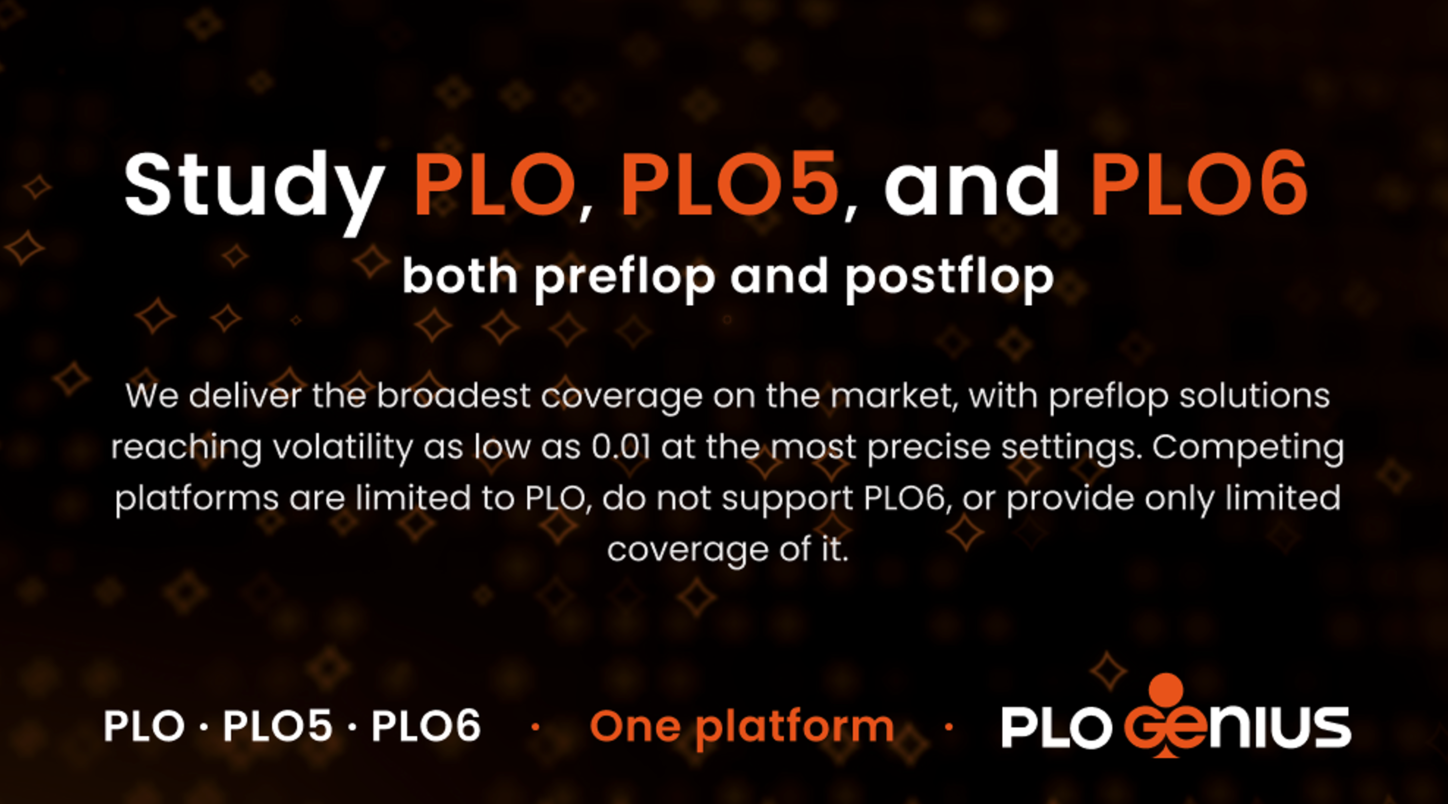 Study PLO, PLO5, and PLO6

both preflop and postflop

We deliver the broadest coverage on the market, with preflop solutions reaching volatility as low as 0.01 at the most precise settings. Competing platforms are limited to PLO, do not support PLO6, or provide only limited coverage of it.

PLO · PLO5 · PLO6 · One platform · PLO GENIUS